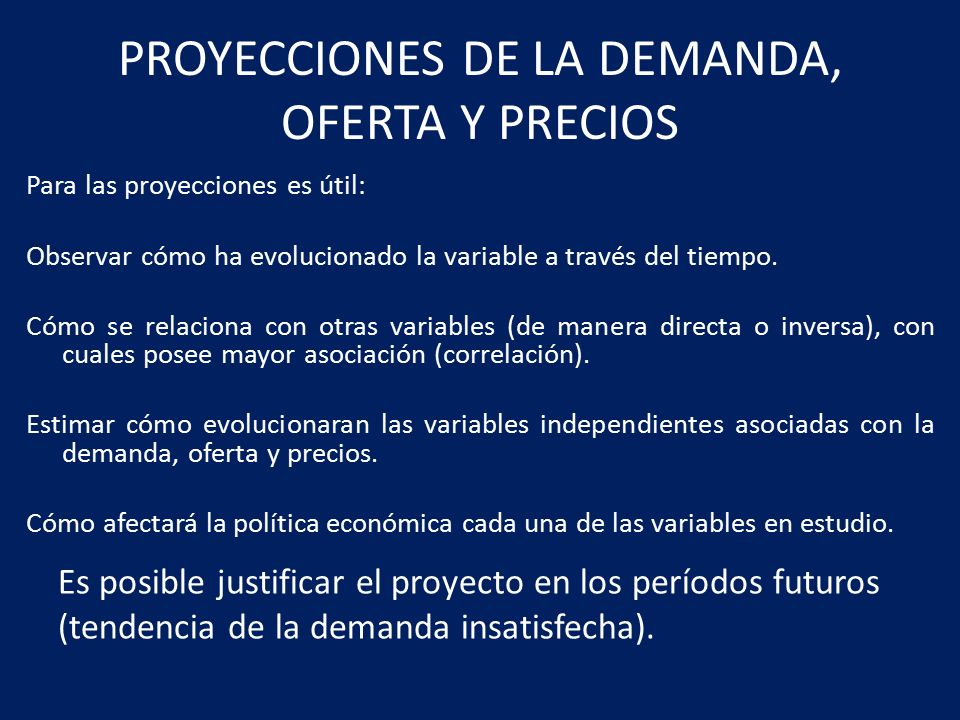 PROYECCIONES DE LA DEMANDA, OFERTA Y PRECIOS

Para las proyecciones es útil:

Observar cómo ha evolucionado la variable a través del tiempo.

Cómo se relaciona con otras variables (de manera directa o inversa), con cuales posee mayor asociación (correlación).

Estimar cómo evolucionaran las variables independientes asociadas con la demanda, oferta y precios.

Cómo afectará la política económica cada una de las variables en estudio.

Es posible justificar el proyecto en los períodos futuros (tendencia de la demanda insatisfecha).